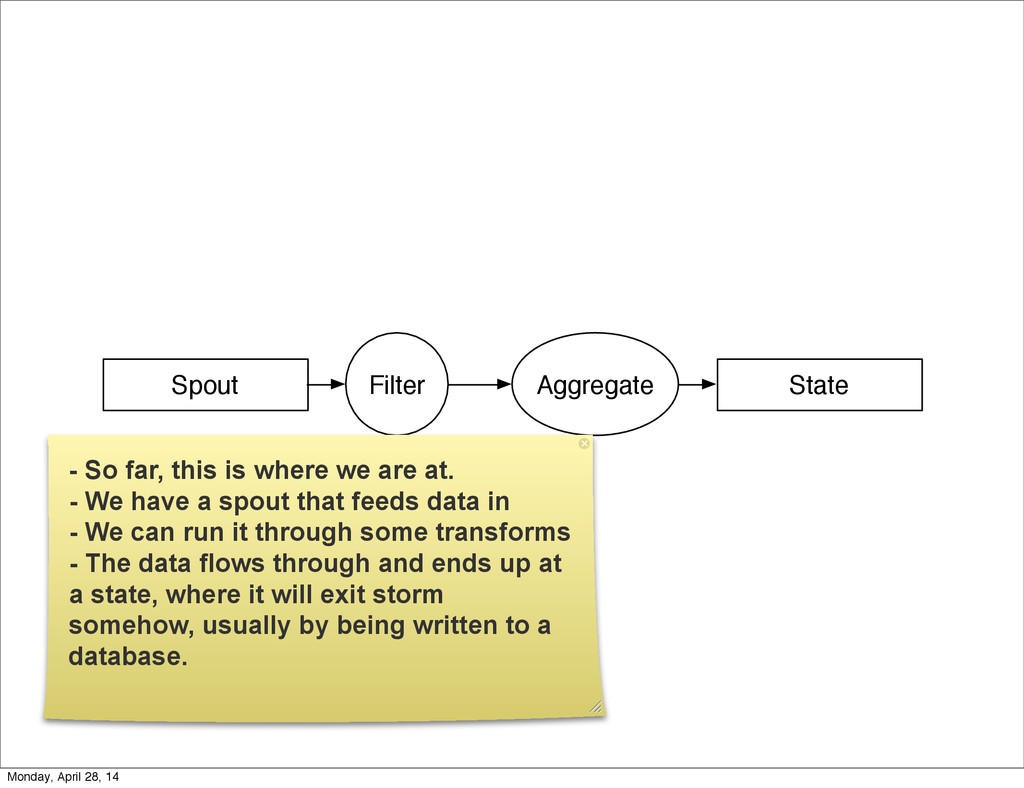 Spout

Filter

Aggregate

State

- So far, this is where we are at.
- We have a spout that feeds data in
- We can run it through some transforms
- The data flows through and ends up at a state, where it will exit storm somehow, usually by being written to a database.

Monday, April 28, 14